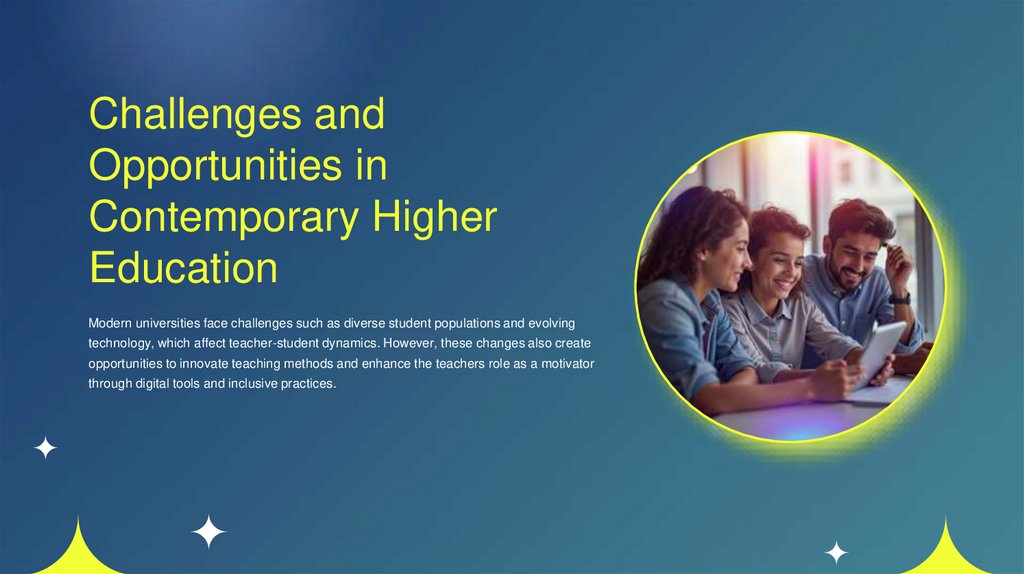 Challenges and Opportunities in Contemporary Higher Education

Modern universities face challenges such as diverse student populations and evolving technology, which affect teacher-student dynamics. However, these changes also create opportunities to innovate teaching methods and enhance the teachers role as a motivator through digital tools and inclusive practices.